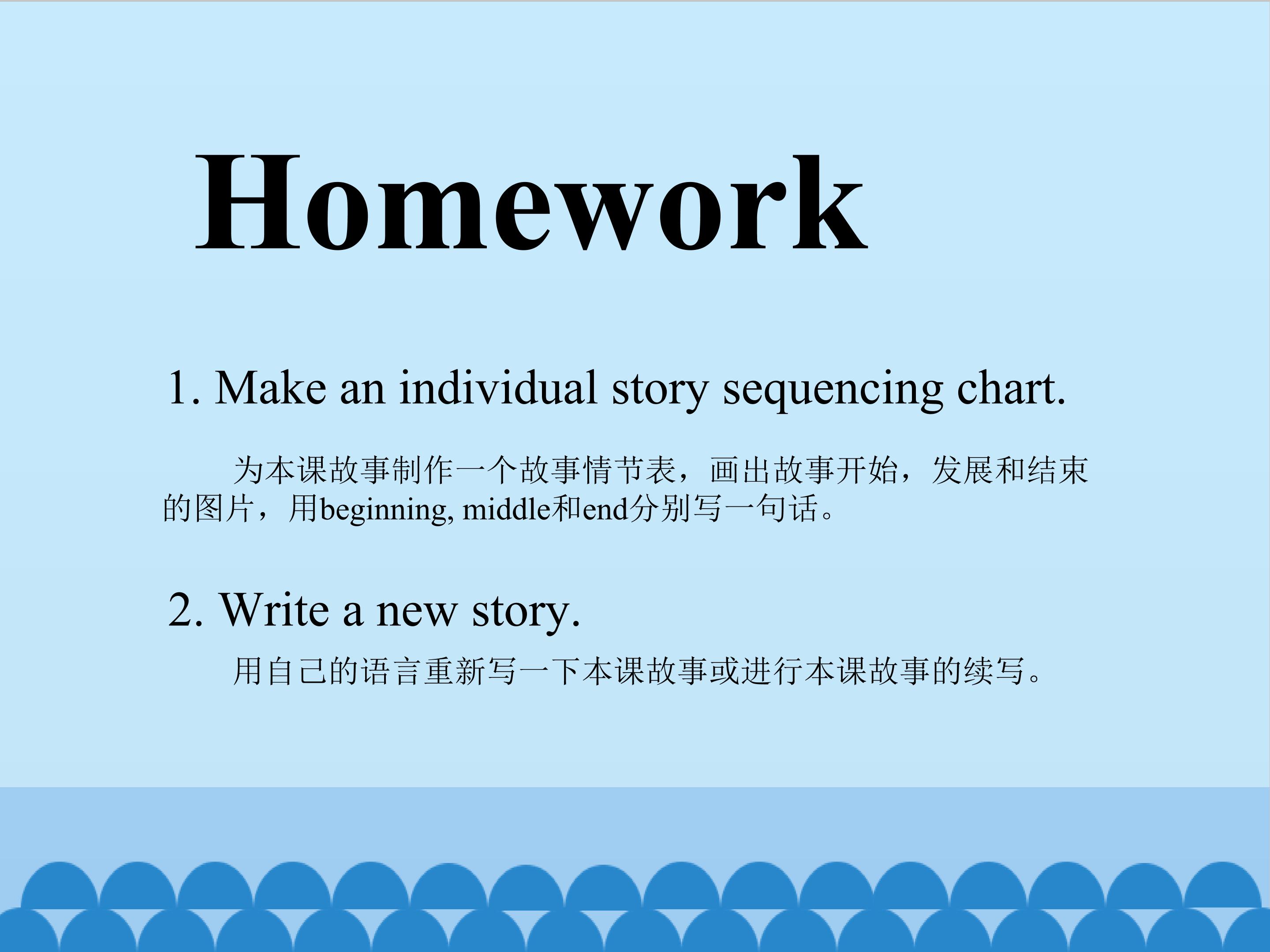 Homework

1. Make an individual story sequencing chart.

为本课故事制作一个故事情节表，画出故事开始，发展和结束的图片，用beginning, middle和end分别写一句话。

2. Write a new story.

用自己的语言重新写一下本课故事或进行本课故事的续写。